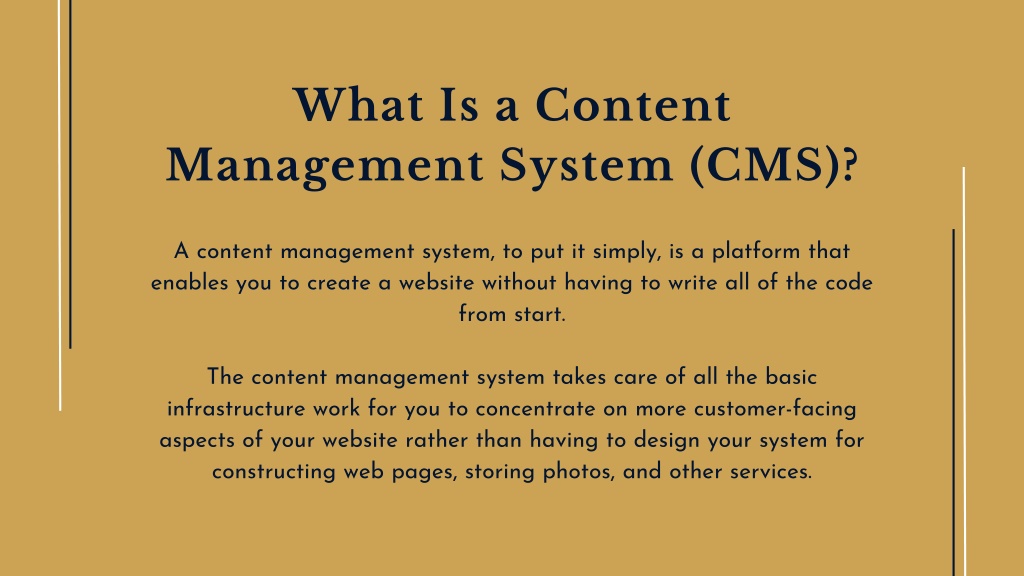 What Is a Content Management System (CMS)?

A content management system, to put it simply, is a platform that enables you to create a website without having to write all of the code from start.

The content management system takes care of all the basic infrastructure work for you to concentrate on more customer-facing aspects of your website rather than having to design your system for constructing web pages, storing photos, and other services.